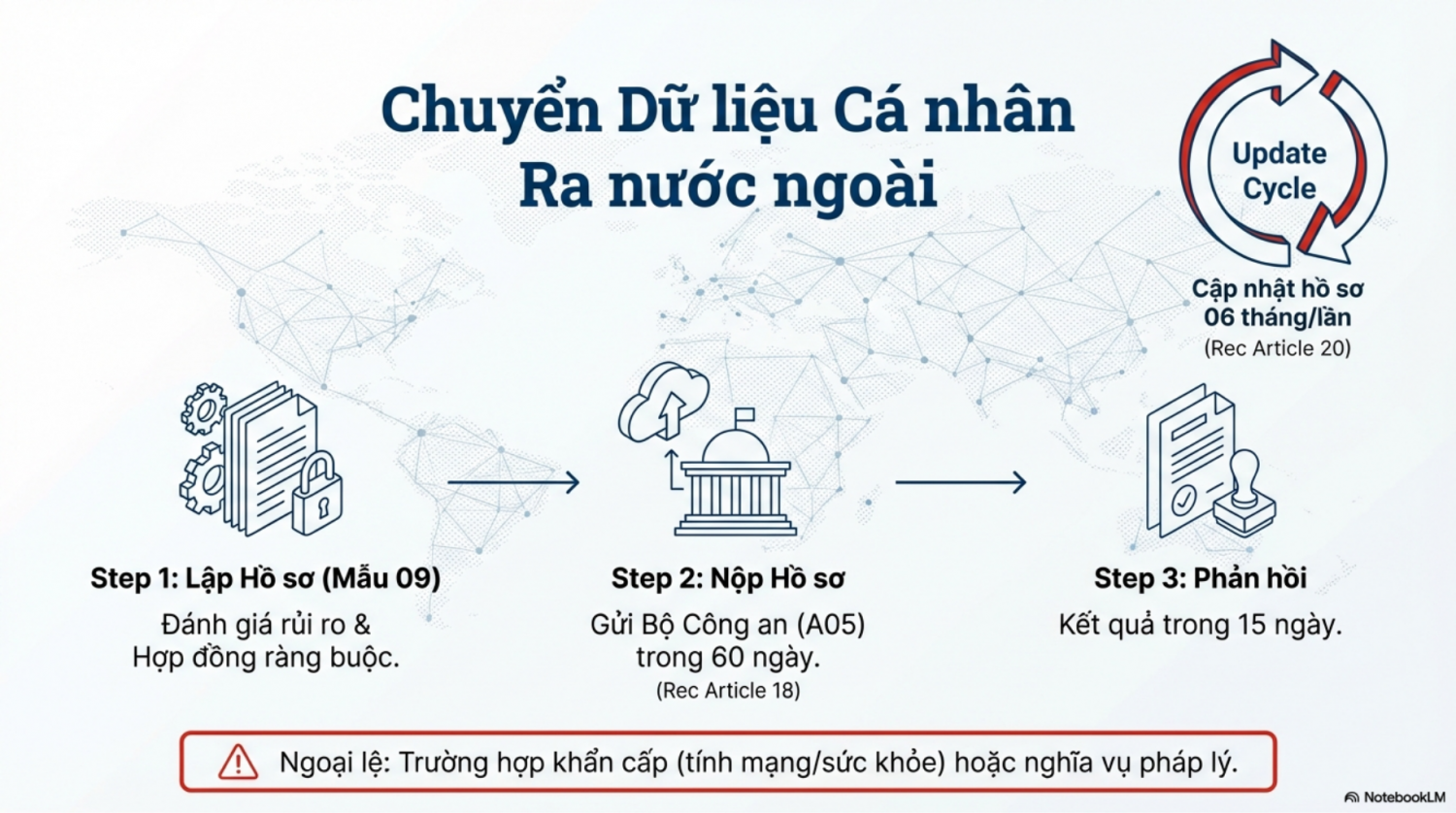 Chuyển Dữ liệu Cá nhân Ra nước ngoài

Update Cycle

Cập nhật hồ sơ 06 tháng/lần
(Rec Article 20)

Step 1: Lập Hồ sơ (Mẫu 09)
Đánh giá rủi ro & Hợp đồng ràng buộc.

Step 2: Nộp Hồ sơ
Gửi Bộ Công an (A05) trong 60 ngày.
(Rec Article 18)

Step 3: Phản hồi
Kết quả trong 15 ngày.

Ngoại lệ: Trường hợp khẩn cấp (tính mạng/sức khỏe) hoặc nghĩa vụ pháp lý.

NotebookLM